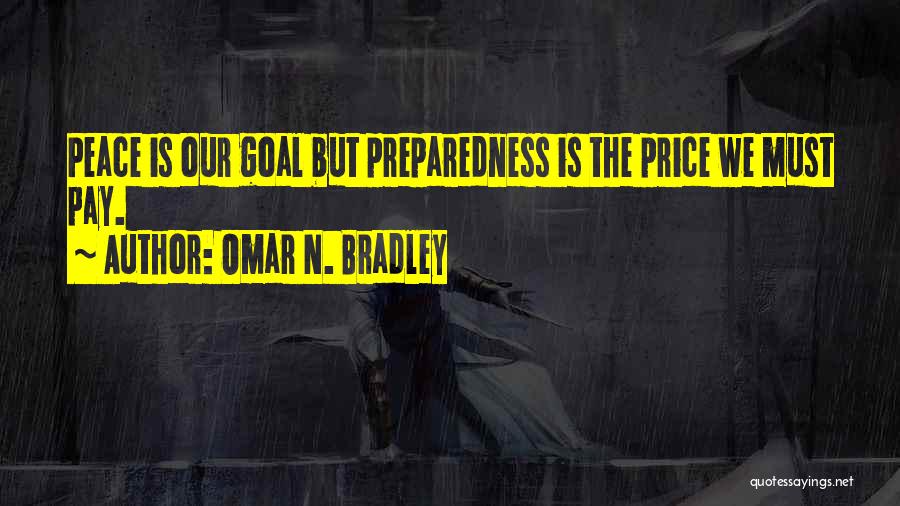 PEACE IS OUR GOAL BUT PREPAREDNESS IS THE PRICE WE MUST PAY.

~ AUTHOR: OMAR N. BRADLEY

quotessayings.net